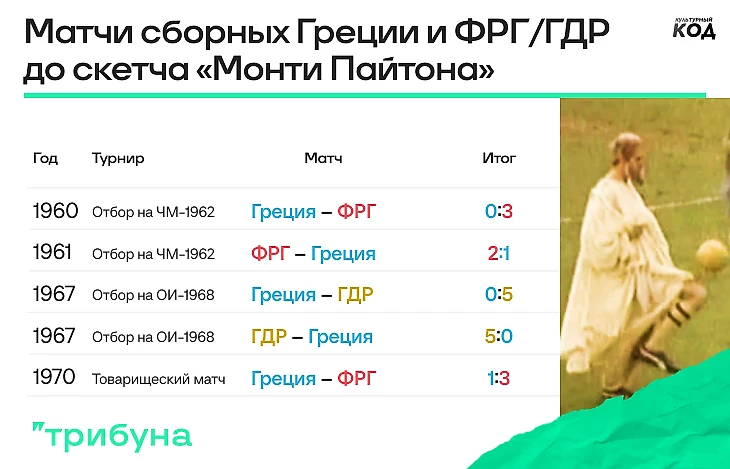 Матчи сборных Греции и ФРГ/ГДР до скетча «Монти Пайтона»

КУЛЬТУРНЫЙ КОД

| Год | Турнир | Матч | Итог |
|---|---|---|---|
| 1960 | Отбор на ЧМ-1962 | Греция – ФРГ | 0:3 |
| 1961 | Отбор на ЧМ-1962 | ФРГ – Греция | 2:1 |
| 1967 | Отбор на ОИ-1968 | Греция – ГДР | 0:5 |
| 1967 | Отбор на ОИ-1968 | ГДР – Греция | 5:0 |
| 1970 | Товарищеский матч | Греция – ФРГ | 1:3 |

"трибуна